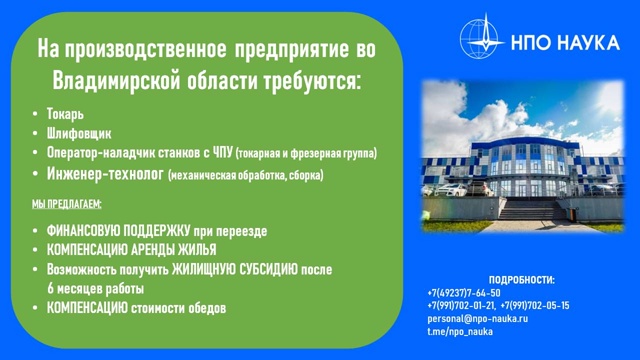 На производственное предприятие во Владимирской области требуются:

• Токарь
• Шлифовщик
• Оператор-наладчик станков с ЧПУ (токарная и фрезерная группа)
• Инженер-технолог (механическая обработка, сборка)

МЫ ПРЕДЛАГАЕМ:

• ФИНАНСОВУЮ ПОДДЕРЖКУ при переезде
• КОМПЕНСАЦИЮ АРЕНДЫ ЖИЛЬЯ
• Возможность получить ЖИЛИЩНУЮ СУБСИДИЮ после 6 месяцев работы
• КОМПЕНСАЦИЮ стоимости обедов

НПО НАУКА

ПОДРОБНОСТИ:
+7(49237)7-64-50
+7(991)702-01-21, +7(991)702-05-15
personal@npo-nauka.ru
t.me/npo_nauka